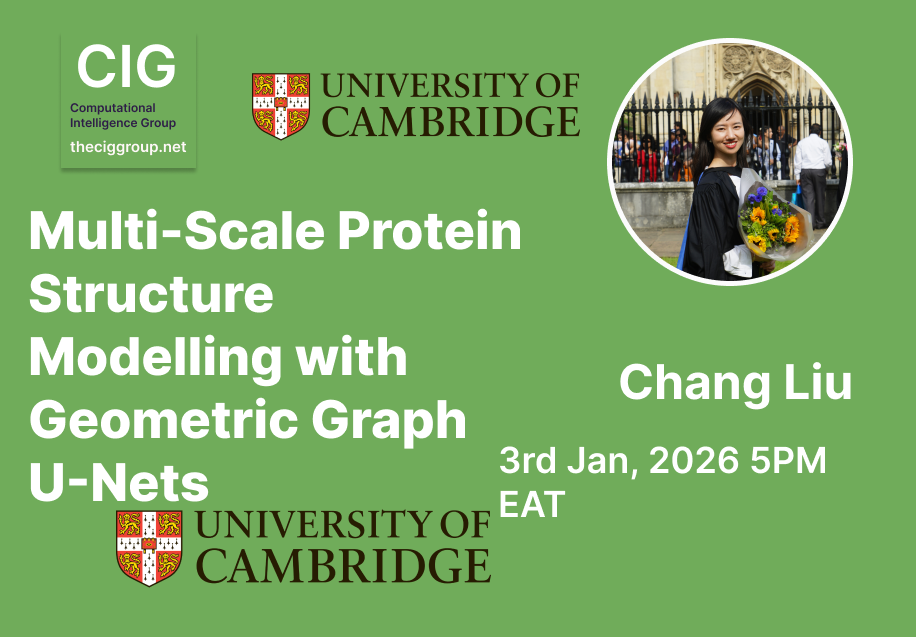 CIG
Computational Intelligence Group
theciggroup.net

UNIVERSITY OF CAMBRIDGE

Multi-Scale Protein Structure Modelling with Geometric Graph U-Nets

Chang Liu

3rd Jan, 2026 5PM EAT

UNIVERSITY OF CAMBRIDGE